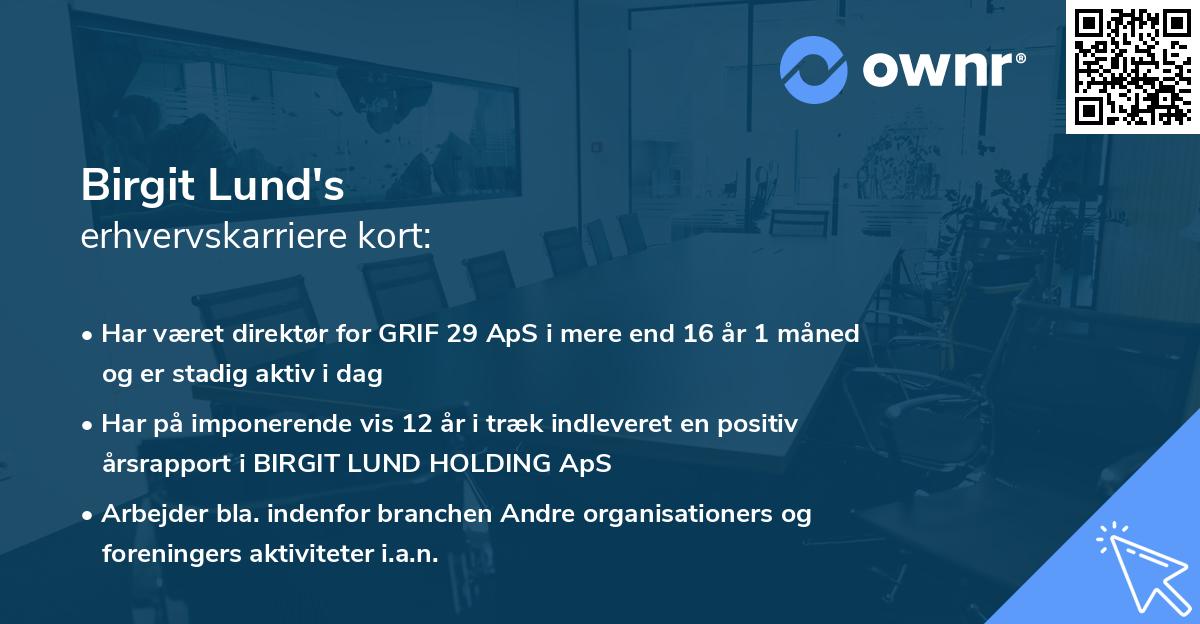 ownr®

Birgit Lund's
erhvervskarriere kort:

• Har været direktør for GRIF 29 ApS i mere end 16 år 1 måned og er stadig aktiv i dag

• Har på imponerende vis 12 år i træk indleveret en positiv årsrapport i BIRGIT LUND HOLDING ApS

• Arbejder bla. indenfor branchen Andre organisationers og foreningers aktiviteter i.a.n.